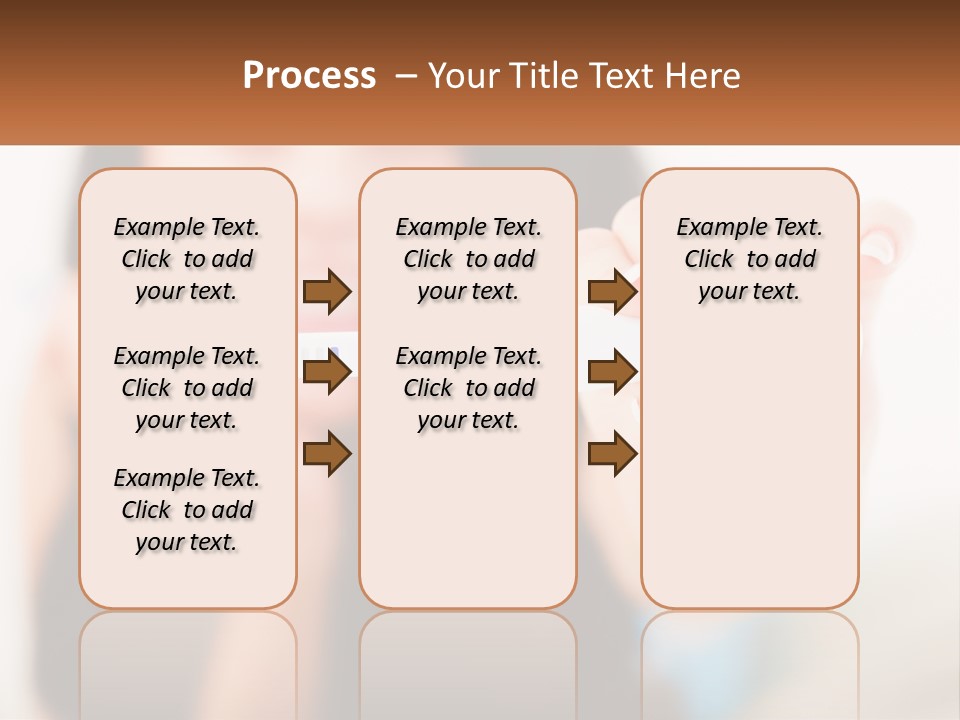 Process – Your Title Text Here

Example Text. Click to add your text.

Example Text. Click to add your text.

Example Text. Click to add your text.

Example Text. Click to add your text.

Example Text. Click to add your text.

Example Text. Click to add your text.